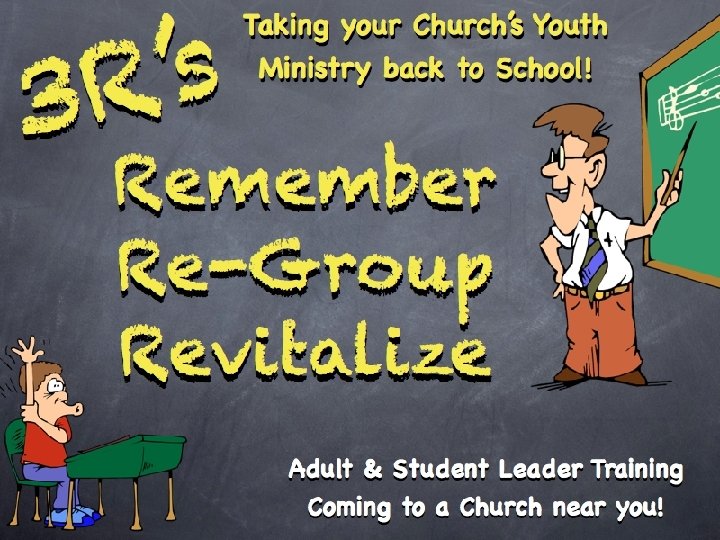 3R's

Taking your Church's Youth Ministry back to School!

Remember
Re-Group
Revitalize

Adult & Student Leader Training
Coming to a Church near you!